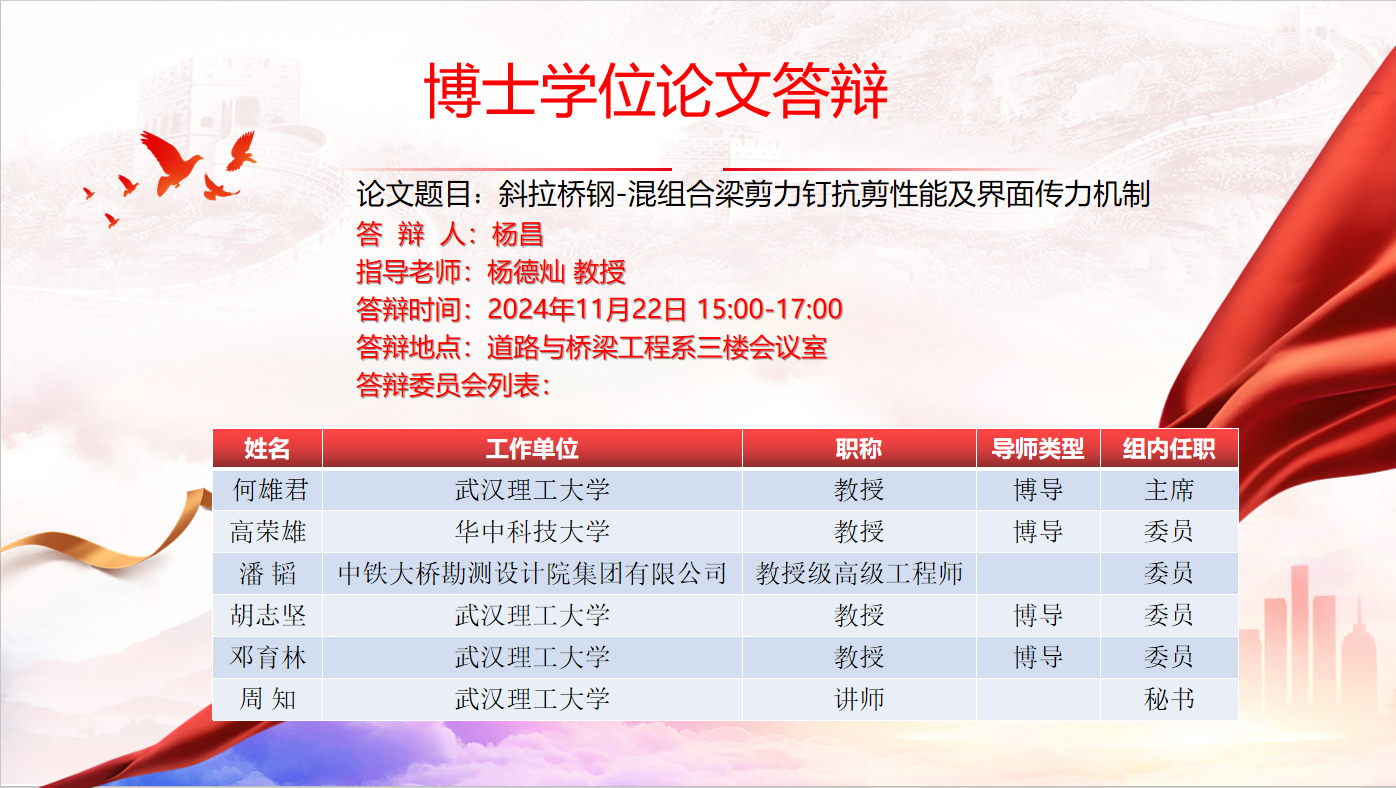 博士学位论文答辩

论文题目：斜拉桥钢-混组合梁剪力钉抗剪性能及界面传力机制
答 辩 人：杨昌
指导老师：杨德灿 教授
答辩时间：2024年11月22日 15:00-17:00
答辩地点：道路与桥梁工程系三楼会议室
答辩委员会列表：

| 姓名 | 工作单位 | 职称 | 导师类型 | 组内任职 |
|---|---|---|---|---|
| 何雄君 | 武汉理工大学 | 教授 | 博导 | 主席 |
| 高荣雄 | 华中科技大学 | 教授 | 博导 | 委员 |
| 潘 韬 | 中铁大桥勘测设计院集团有限公司 | 教授级高级工程师 |  | 委员 |
| 胡志坚 | 武汉理工大学 | 教授 | 博导 | 委员 |
| 邓育林 | 武汉理工大学 | 教授 | 博导 | 委员 |
| 周 知 | 武汉理工大学 | 讲师 |  | 秘书 |